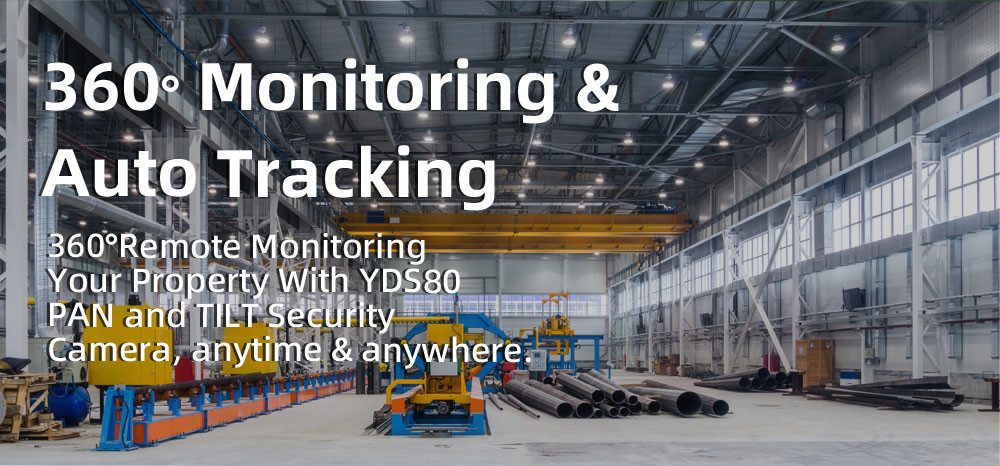 360° Monitoring & Auto Tracking

360°Remote Monitoring Your Property With YDS80 PAN and TILT Security Camera, anytime & anywhere.